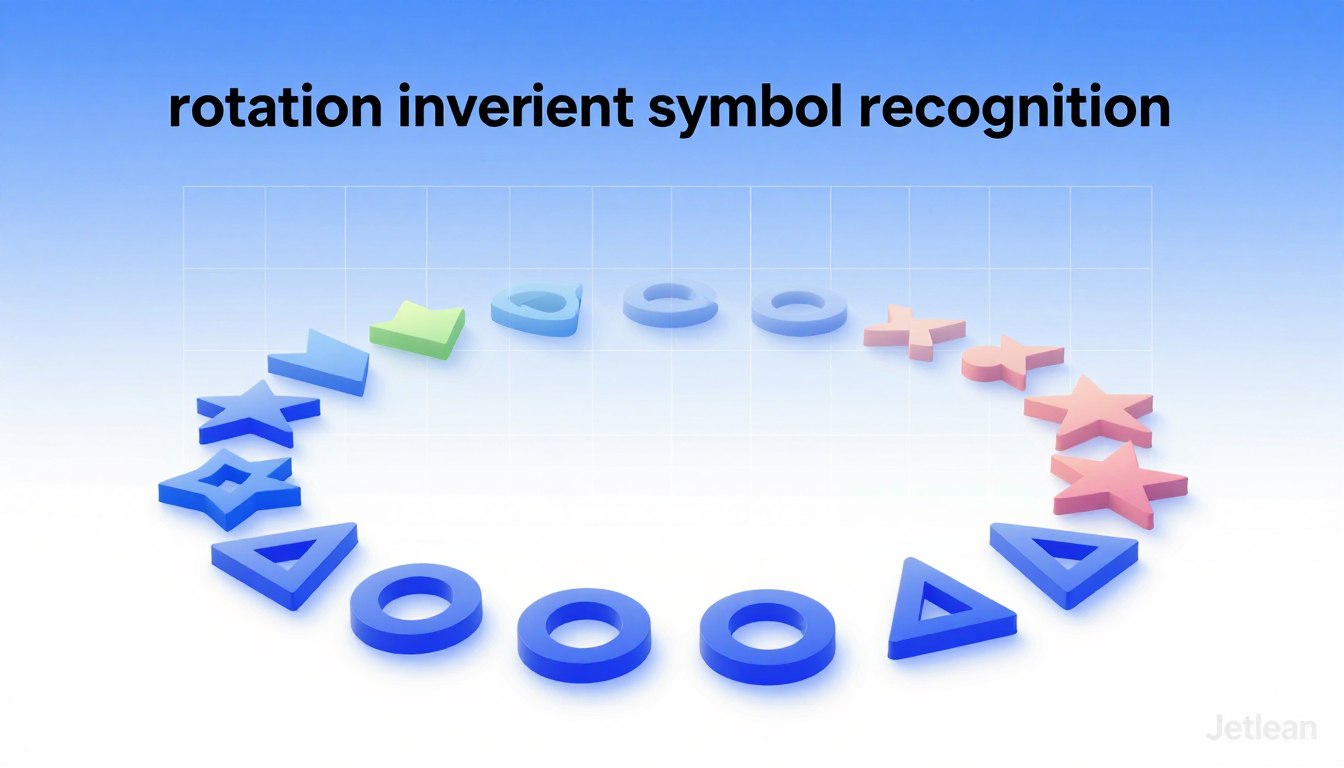 rotation inverient symbol recognition

Jetlean